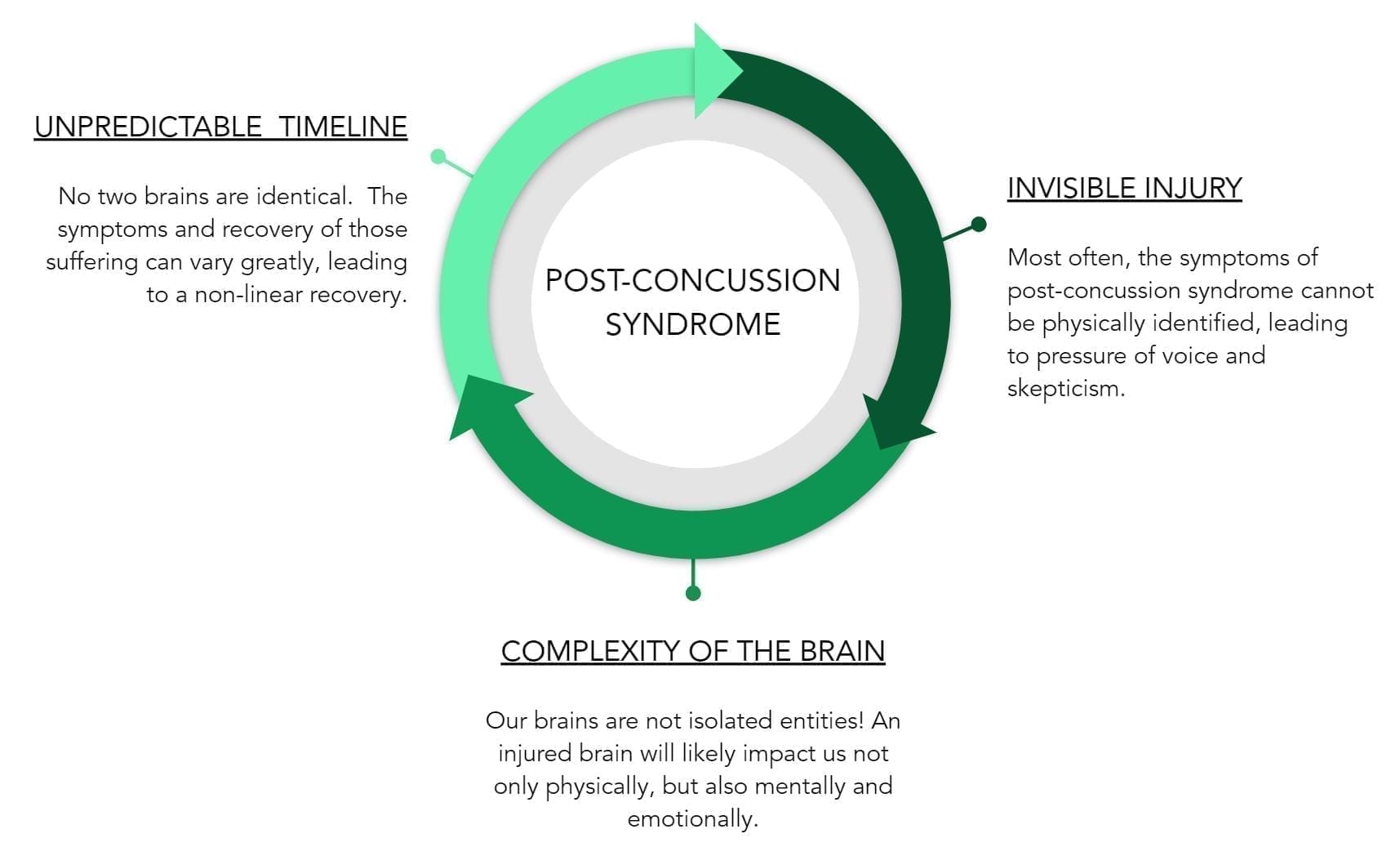 UNPREDICTABLE TIMELINE

No two brains are identical. The symptoms and recovery of those suffering can vary greatly, leading to a non-linear recovery.

POST-CONCUSSION SYNDROME

INVISIBLE INJURY

Most often, the symptoms of post-concussion syndrome cannot be physically identified, leading to pressure of voice and skepticism.

COMPLEXITY OF THE BRAIN

Our brains are not isolated entities! An injured brain will likely impact us not only physically, but also mentally and emotionally.